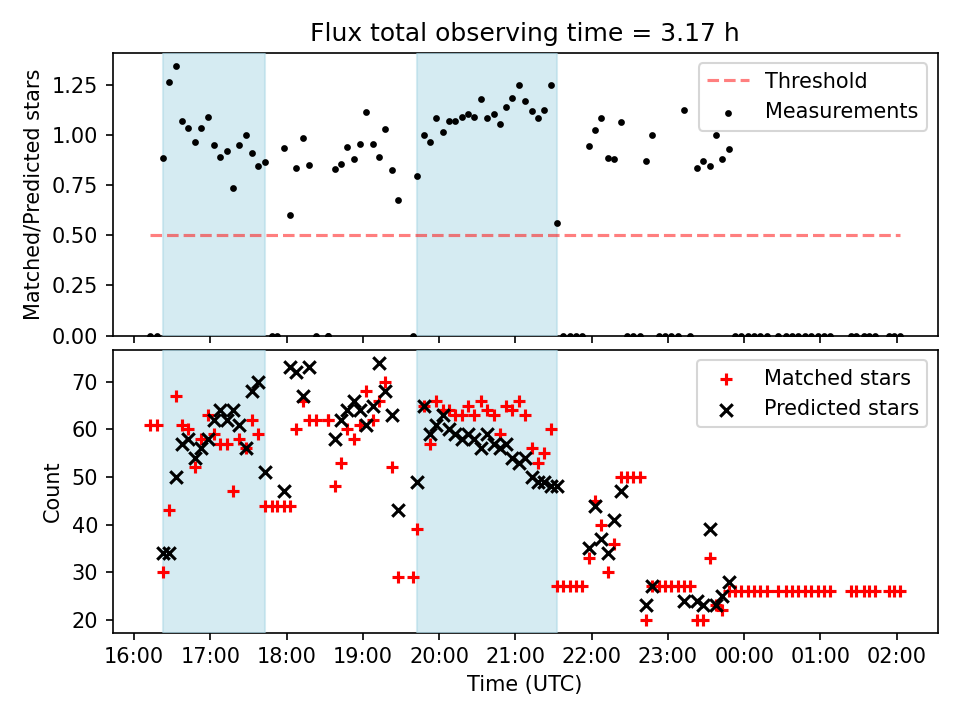 Flux total observing time = 3.17 h

Matched/Predicted stars

1.25
1.00
0.75
0.50
0.25
0.00

Threshold
Measurements

Count

70
60
50
40
30
20

Matched stars
Predicted stars

16:00 17:00 18:00 19:00 20:00 21:00 22:00 23:00 00:00 01:00 02:00

Time (UTC)